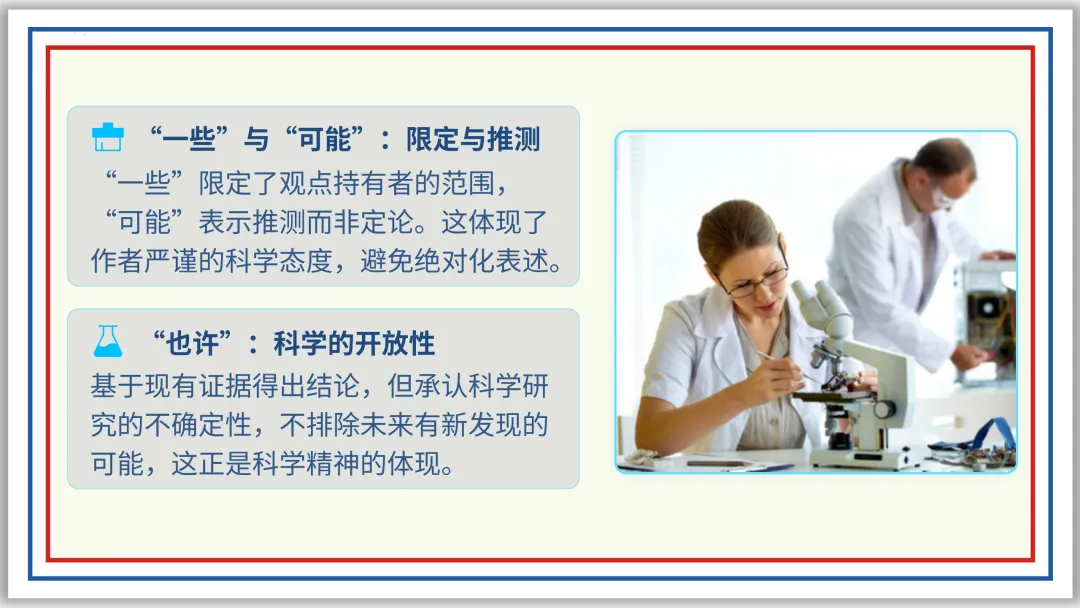 “一些”与“可能”：限定与推测

“一些”限定了观点持有者的范围，“可能”表示推测而非定论。这体现了作者严谨的科学态度，避免绝对化表述。

“也许”：科学的开放性

基于现有证据得出结论，但承认科学研究的不确定性，不排除未来有新发现的可能，这正是科学精神的体现。